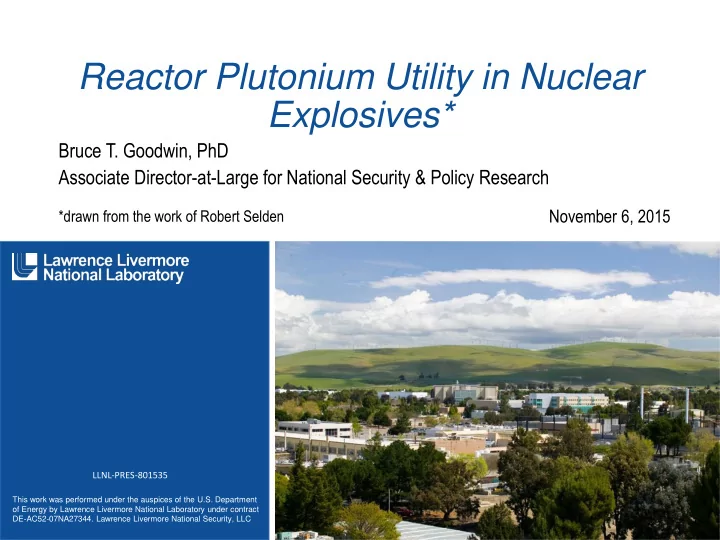 Reactor Plutonium Utility in Nuclear Explosives*

Bruce T. Goodwin, PhD

Associate Director-at-Large for National Security & Policy Research

*drawn from the work of Robert Selden

November 6, 2015

Lawrence Livermore National Laboratory

LLNL-PRES-801535

This work was performed under the auspices of the U.S. Department of Energy by Lawrence Livermore National Laboratory under contract DE-AC52-07NA27344. Lawrence Livermore National Security, LLC